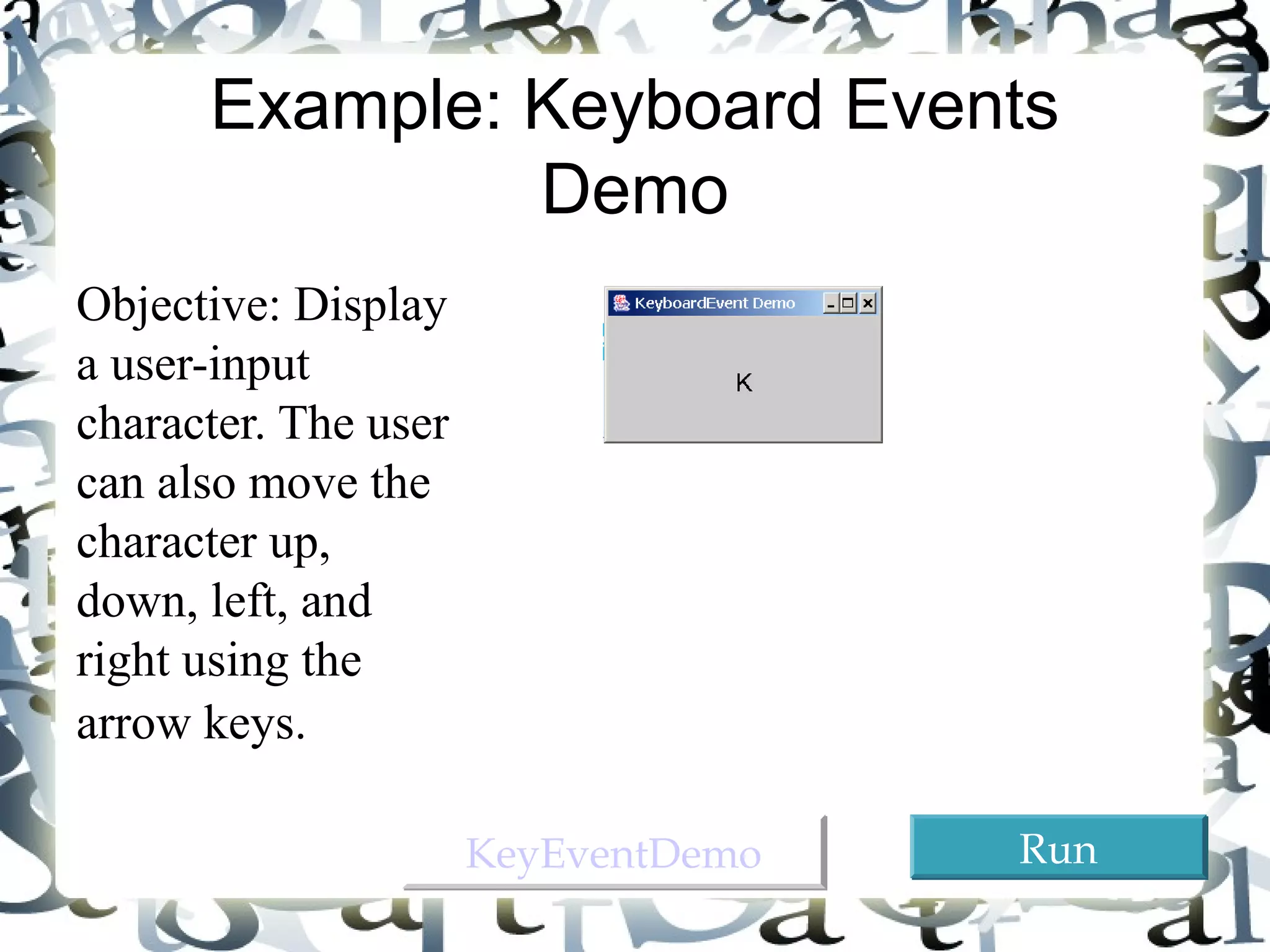 Example: Keyboard Events Demo

Objective: Display a user-input character. The user can also move the character up, down, left, and right using the arrow keys.

KeyboardEvent Demo

K

KeyEventDemo

Run